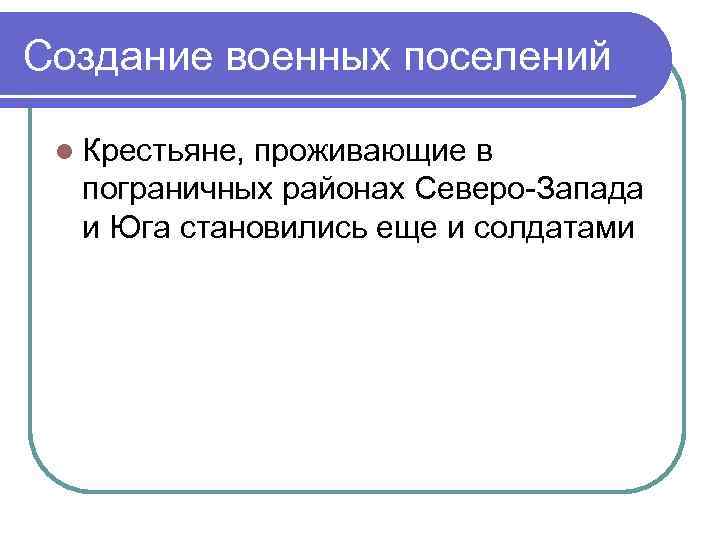 Создание военных поселений

Крестьяне, проживающие в пограничных районах Северо-Запада и Юга становились еще и солдатами